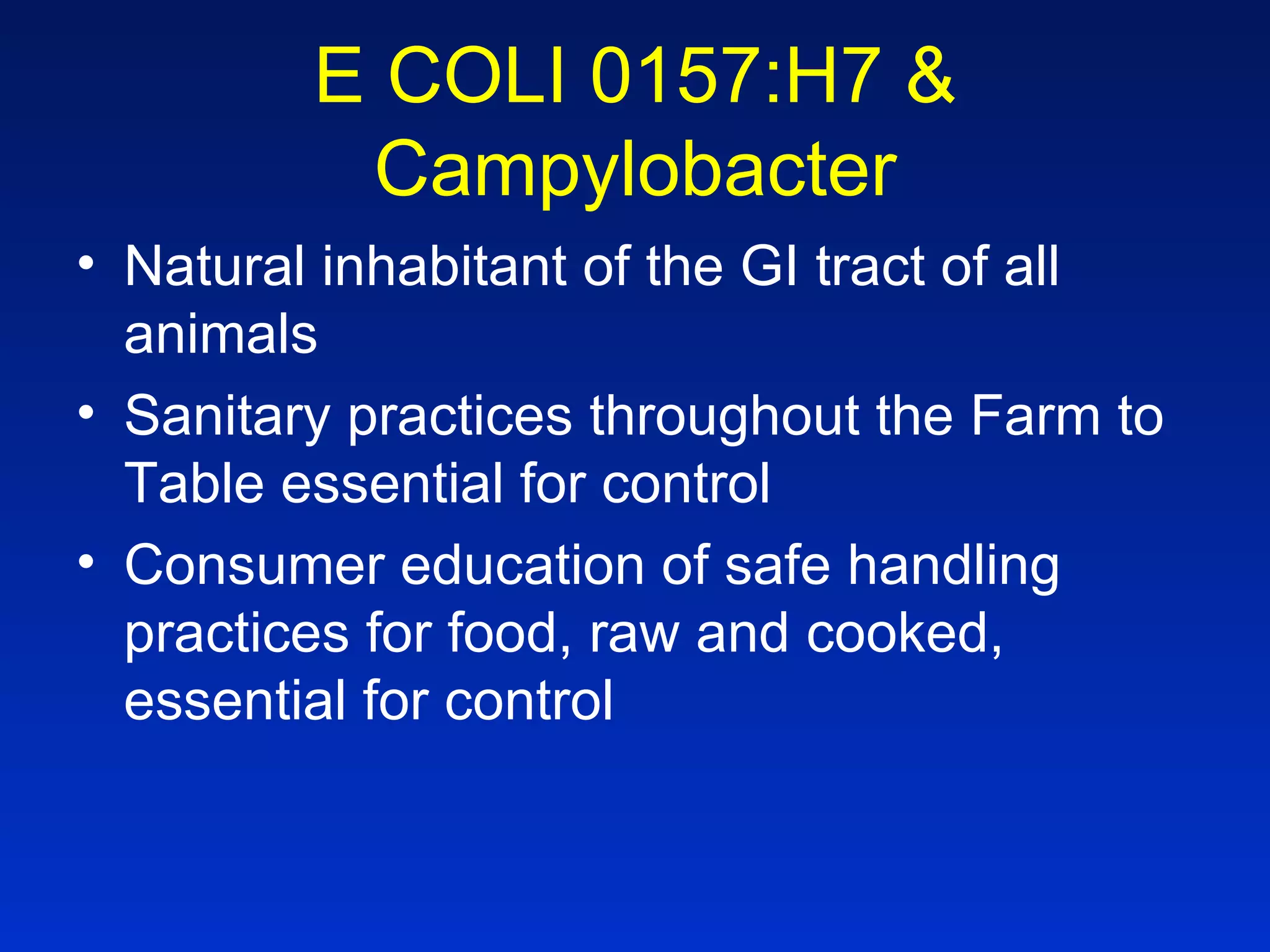 E COLI 0157:H7 & Campylobacter

• Natural inhabitant of the GI tract of all animals
• Sanitary practices throughout the Farm to Table essential for control
• Consumer education of safe handling practices for food, raw and cooked, essential for control